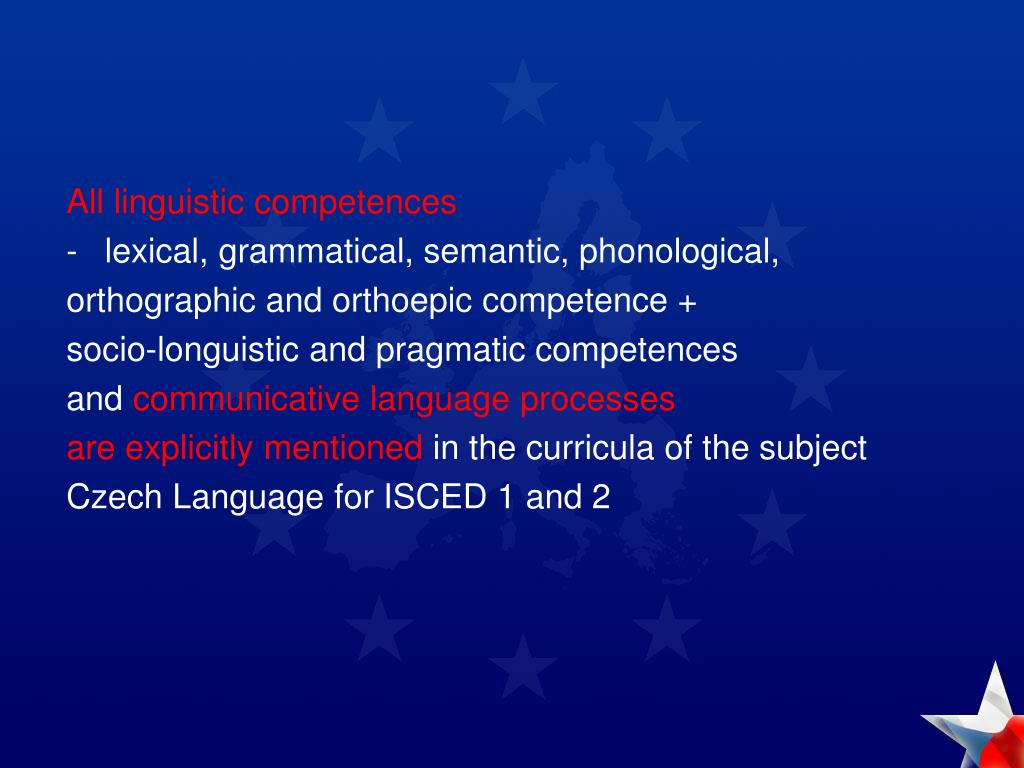 All linguistic competences
- lexical, grammatical, semantic, phonological, orthographic and orthoepic competence + socio-longuistic and pragmatic competences and communicative language processes are explicitly mentioned in the curricula of the subject Czech Language for ISCED 1 and 2